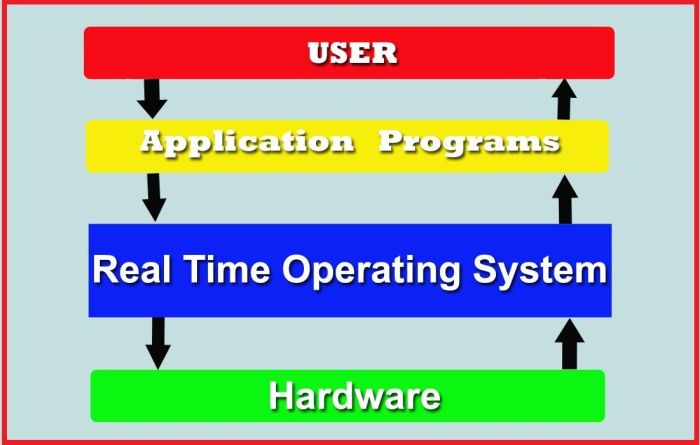 USER

Application Programs

Real Time Operating System

Hardware